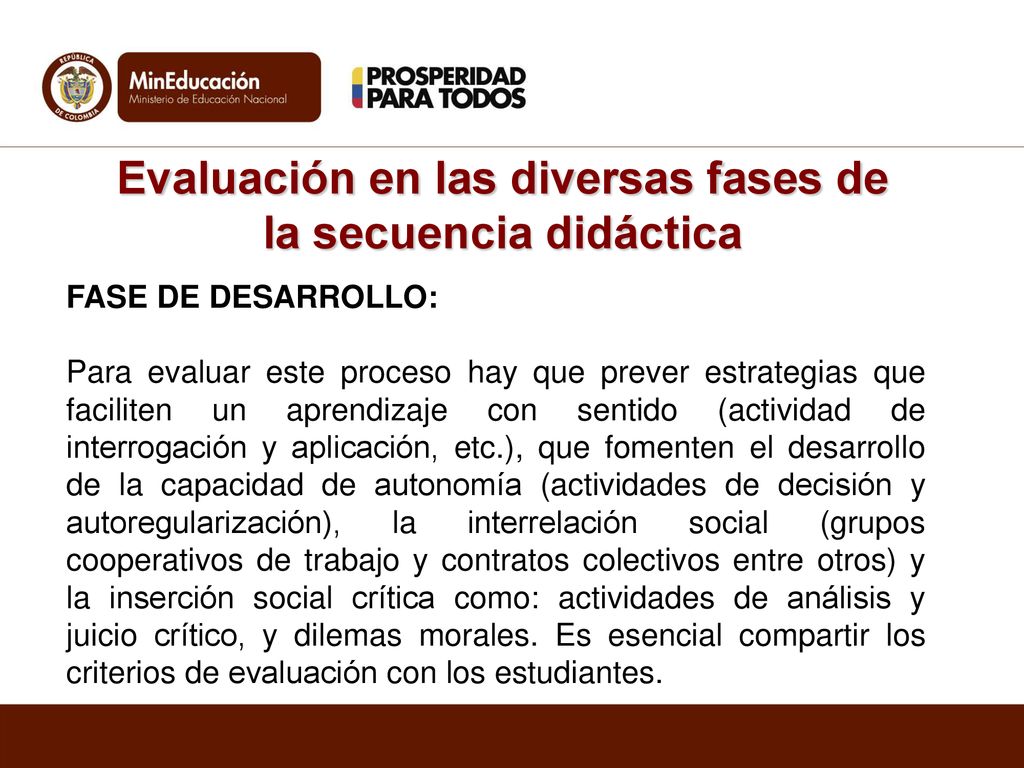 REPÚBLICA DE COLOMBIA

MinEducación
Ministerio de Educación Nacional

PROSPERIDAD PARA TODOS

Evaluación en las diversas fases de la secuencia didáctica

FASE DE DESARROLLO:

Para evaluar este proceso hay que prever estrategias que faciliten un aprendizaje con sentido (actividad de interrogación y aplicación, etc.), que fomenten el desarrollo de la capacidad de autonomía (actividades de decisión y autoregularización), la interrelación social (grupos cooperativos de trabajo y contratos colectivos entre otros) y la inserción social crítica como: actividades de análisis y juicio crítico, y dilemas morales. Es esencial compartir los criterios de evaluación con los estudiantes.